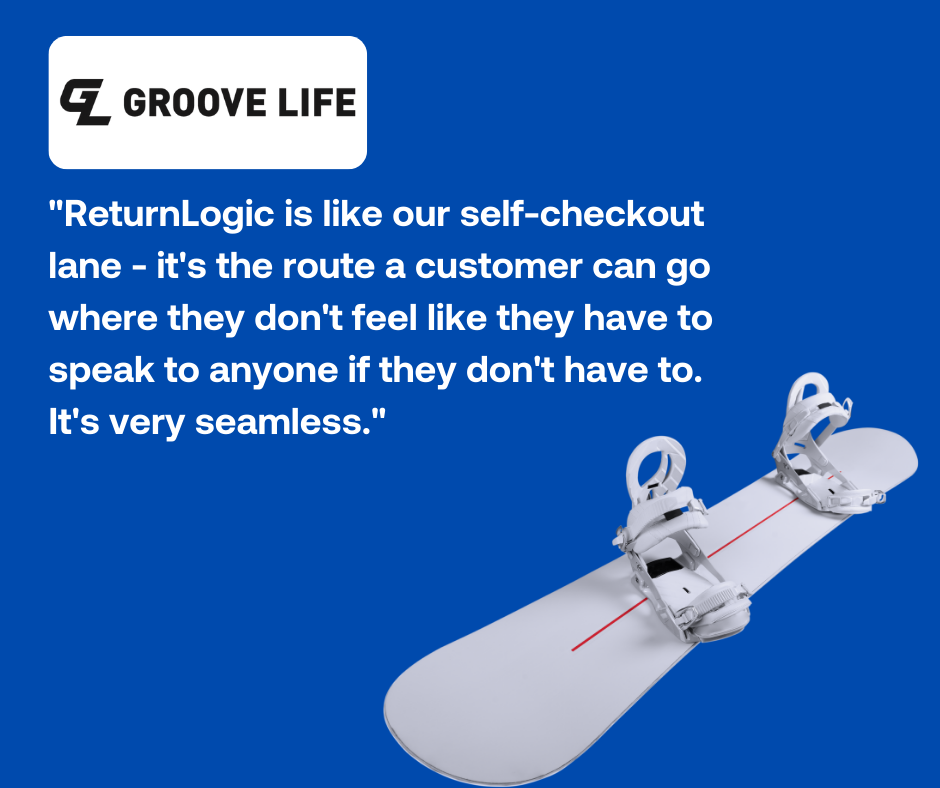 GL GROOVE LIFE

"ReturnLogic is like our self-checkout lane - it's the route a customer can go where they don't feel like they have to speak to anyone if they don't have to. It's very seamless."